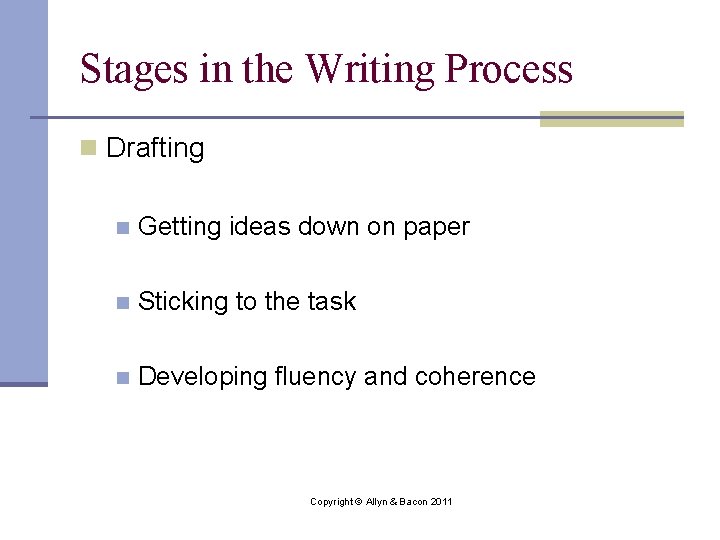 Stages in the Writing Process

Drafting

Getting ideas down on paper

Sticking to the task

Developing fluency and coherence

Copyright © Allyn & Bacon 2011